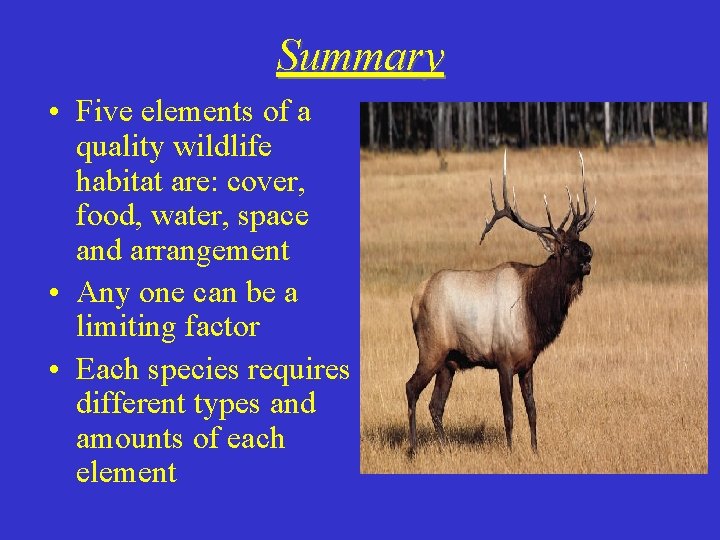 Summary

• Five elements of a quality wildlife habitat are: cover, food, water, space and arrangement
• Any one can be a limiting factor
• Each species requires different types and amounts of each element